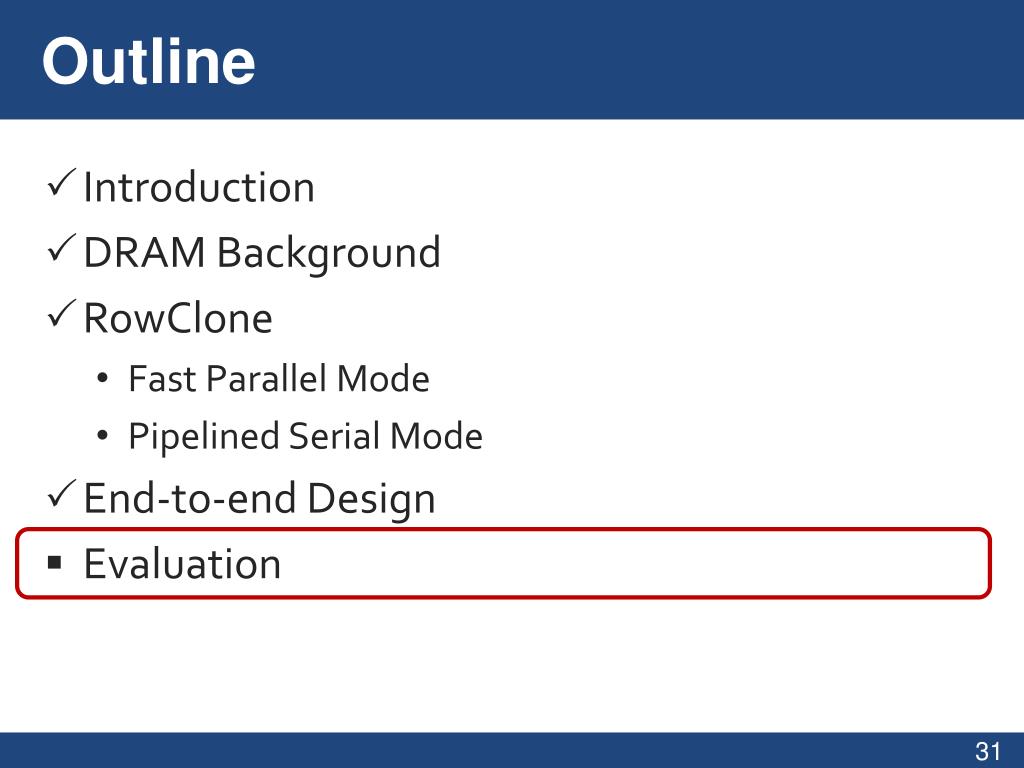 Outline

✓ Introduction
✓ DRAM Background
✓ RowClone
• Fast Parallel Mode
• Pipelined Serial Mode
✓ End-to-end Design
▪ Evaluation

31